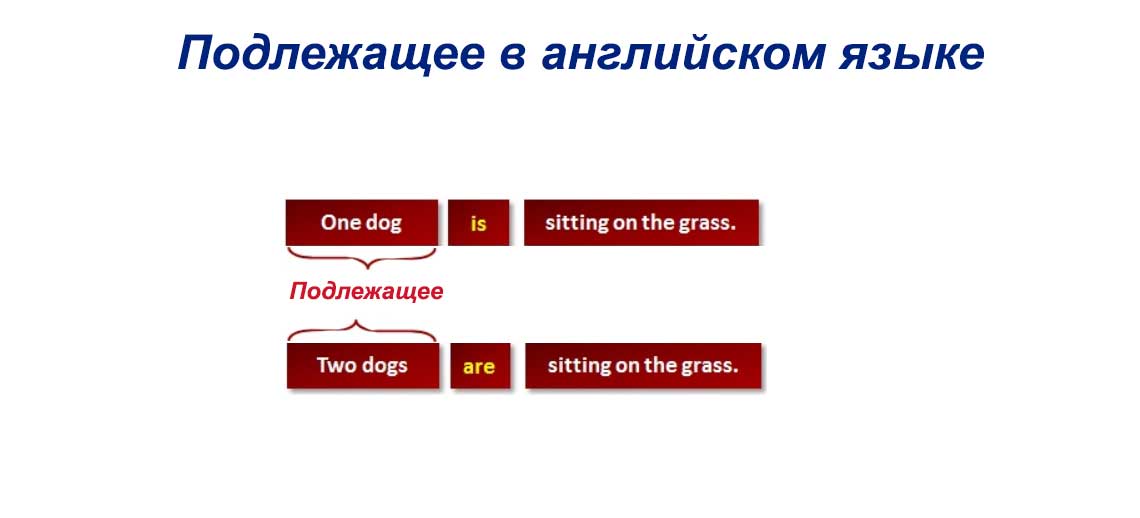 Подлежащее в английском языке

One dog is sitting on the grass.

Подлежащее

Two dogs are sitting on the grass.